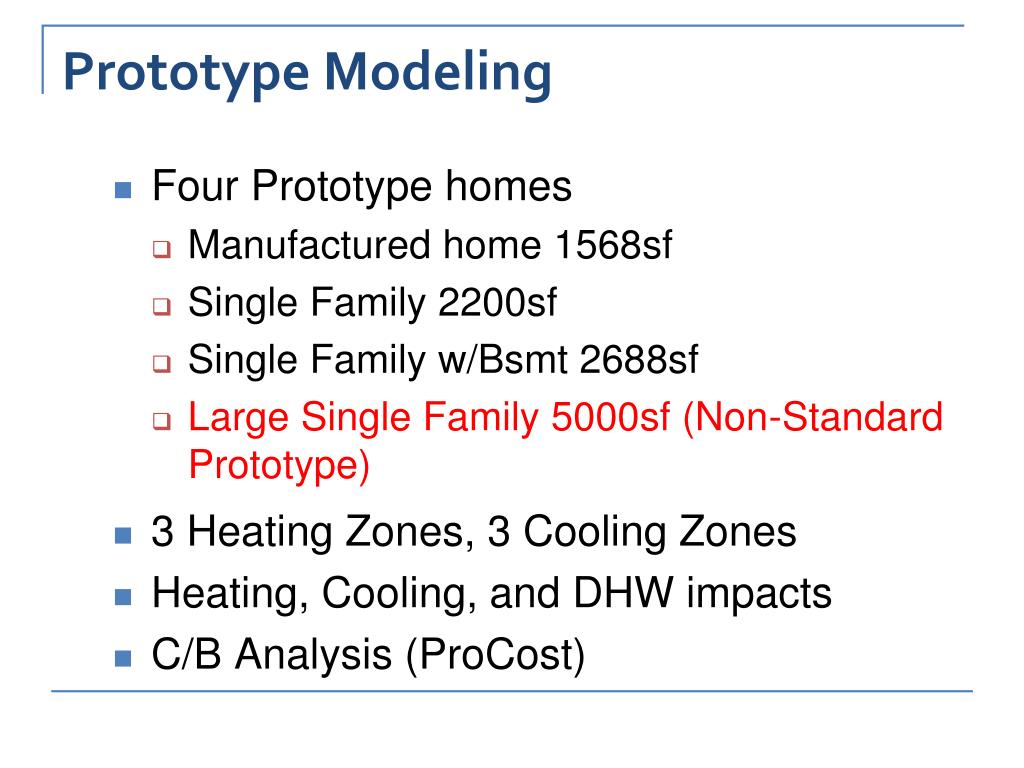 Prototype Modeling

Four Prototype homes

Manufactured home 1568sf

Single Family 2200sf

Single Family w/Bsmt 2688sf

Large Single Family 5000sf (Non-Standard Prototype)

3 Heating Zones, 3 Cooling Zones

Heating, Cooling, and DHW impacts

C/B Analysis (ProCost)